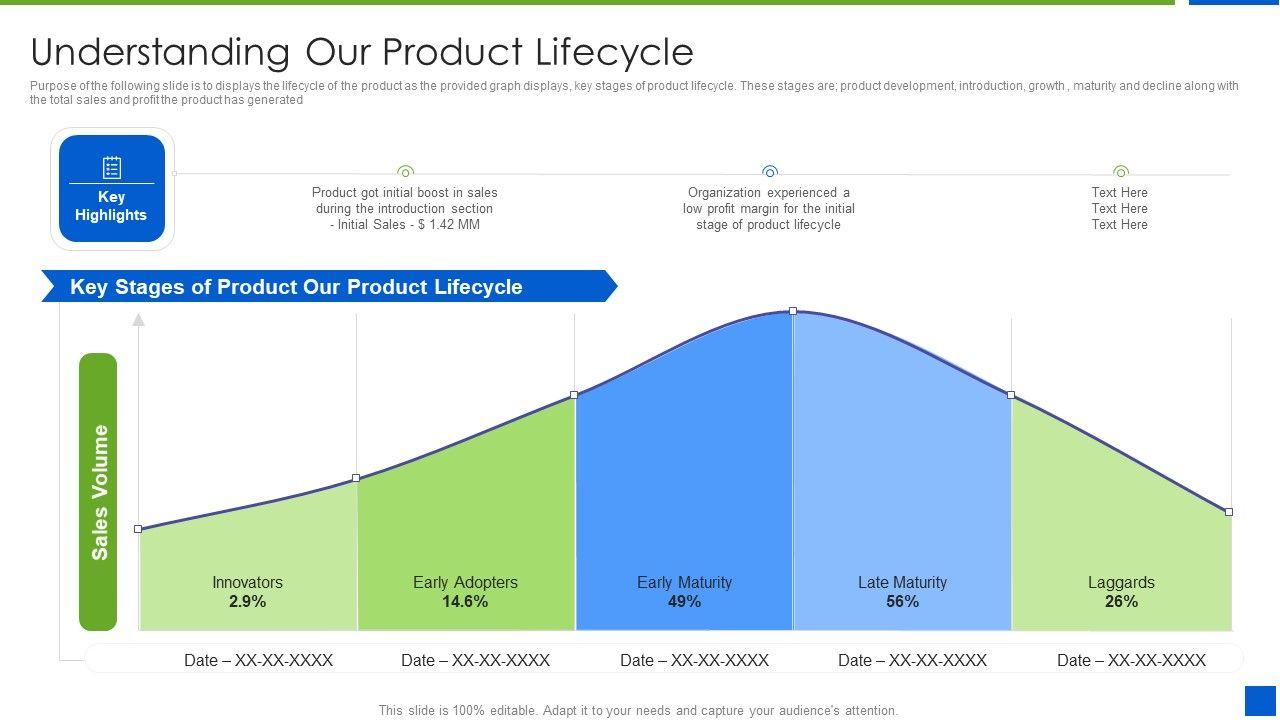 Understanding Our Product Lifecycle

Purpose of the following slide is to displays the lifecycle of the product as the provided graph displays, key stages of product lifecycle. These stages are; product development, introduction, growth , maturity and decline along with the total sales and profit the product has generated

Key Highlights

Product got initial boost in sales during the introduction section - Initial Sales - $ 1.42 MM

Organization experienced a low profit margin for the initial stage of product lifecycle

Text Here
Text Here
Text Here

Key Stages of Product Our Product Lifecycle

Sales Volume

Innovators
2.9%

Early Adopters
14.6%

Early Maturity
49%

Late Maturity
56%

Laggards
26%

Date – XX-XX-XXXX

Date – XX-XX-XXXX

Date – XX-XX-XXXX

Date – XX-XX-XXXX

Date – XX-XX-XXXX

This slide is 100% editable. Adapt it to your needs and capture your audience's attention.